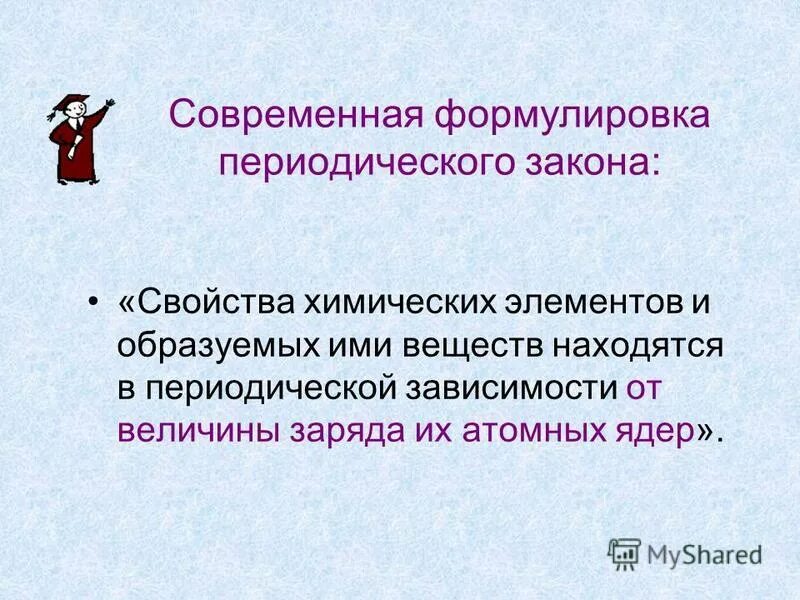 Современная формулировка периодического закона:

• «Свойства химических элементов и образуемых ими веществ находятся в периодической зависимости от величины заряда их атомных ядер».

MyShared